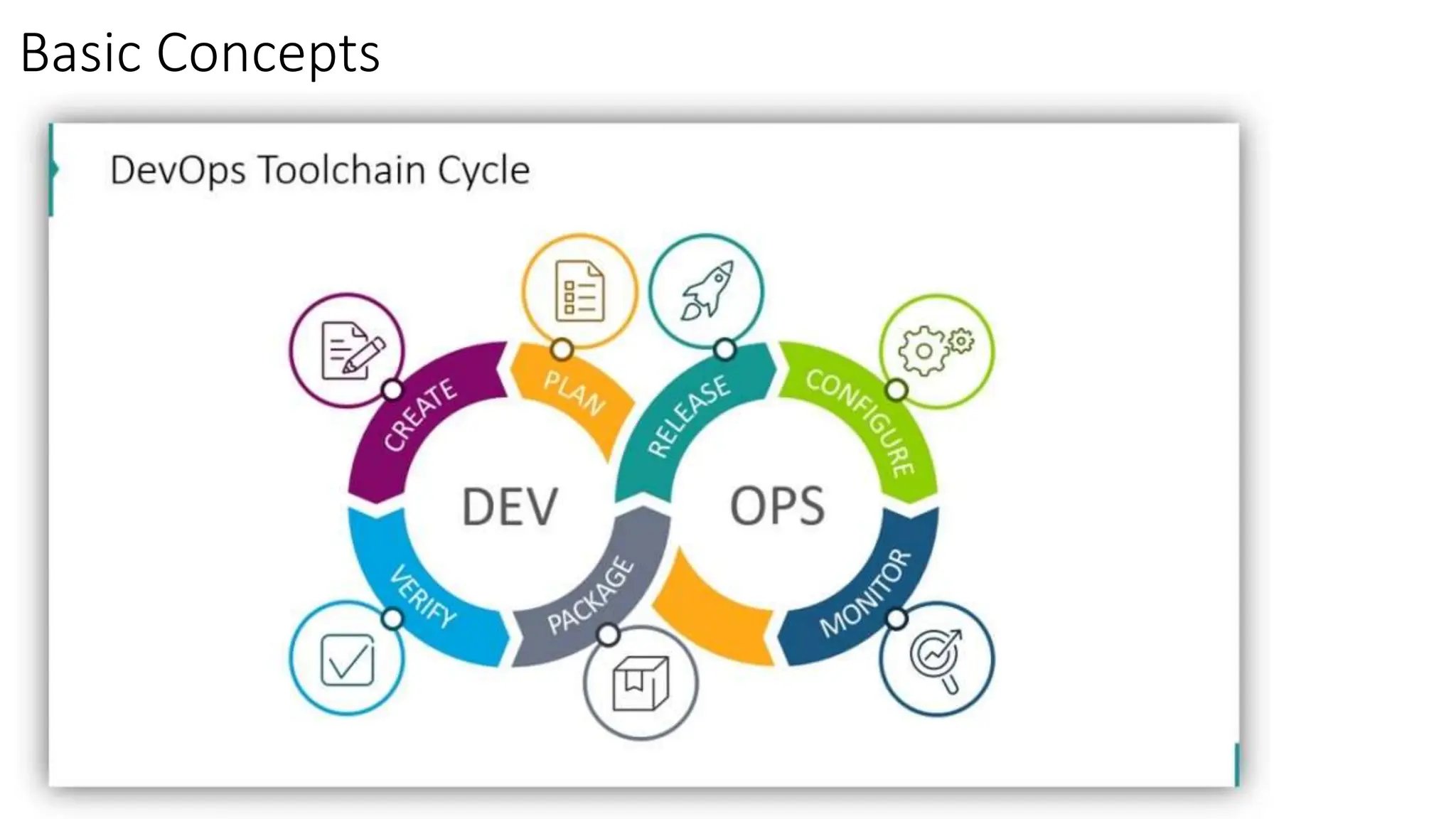 Basic Concepts

DevOps Toolchain Cycle

CREATE
PLAN
RELEASE
CONFIGURE
DEV
OPS
VERIFY
PACKAGE
MONITOR